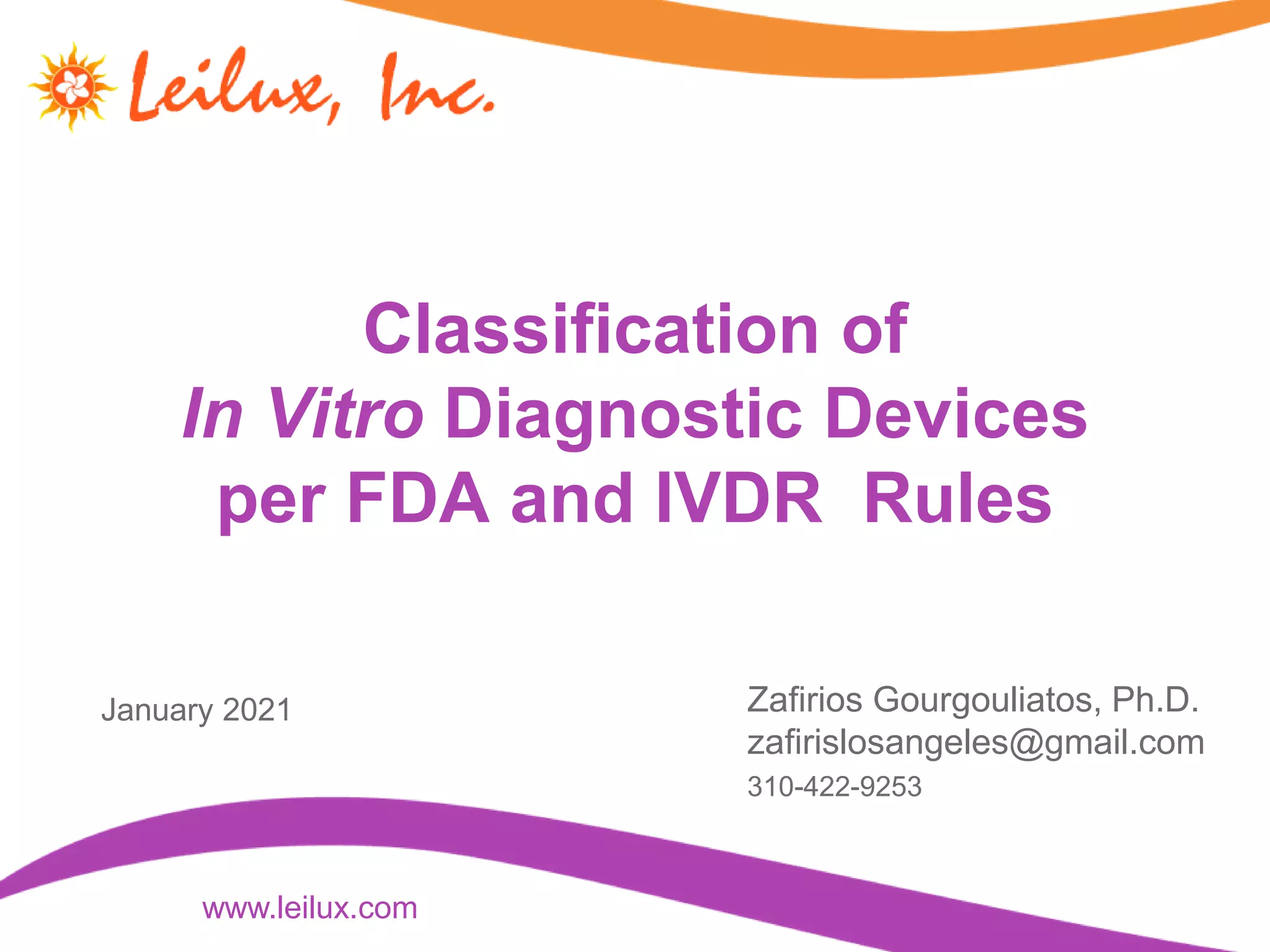 Leilux, Inc.

Classification of In Vitro Diagnostic Devices per FDA and IVDR Rules

January 2021

Zafirios Gourgouliatos, Ph.D.
zafirislosangeles@gmail.com
310-422-9253

www.leilux.com